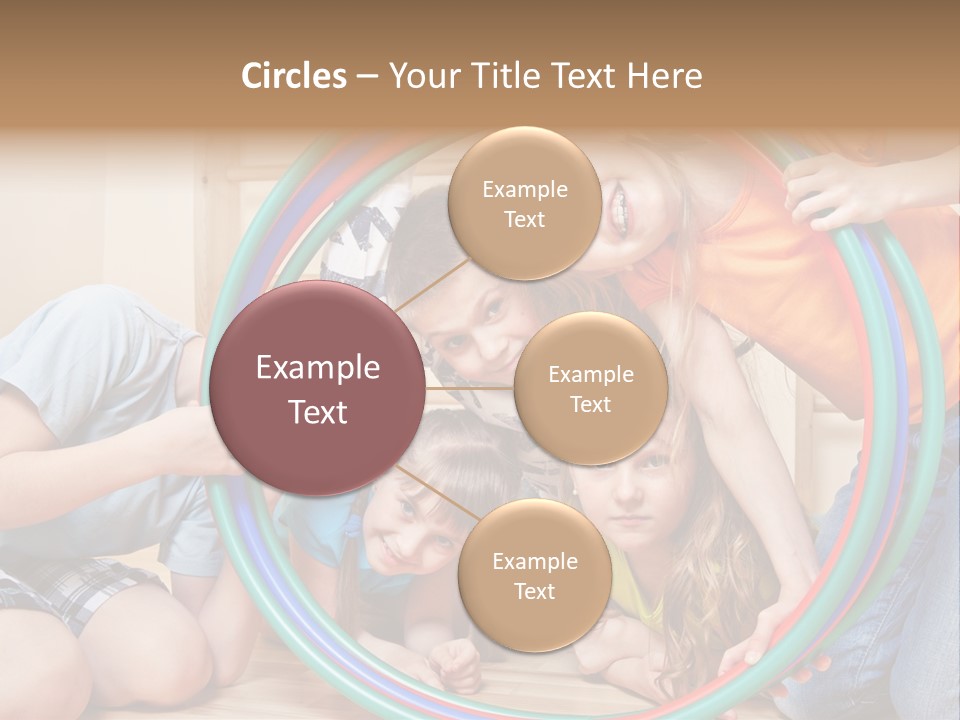 Circles – Your Title Text Here

Example Text

Example Text

Example Text

Example Text